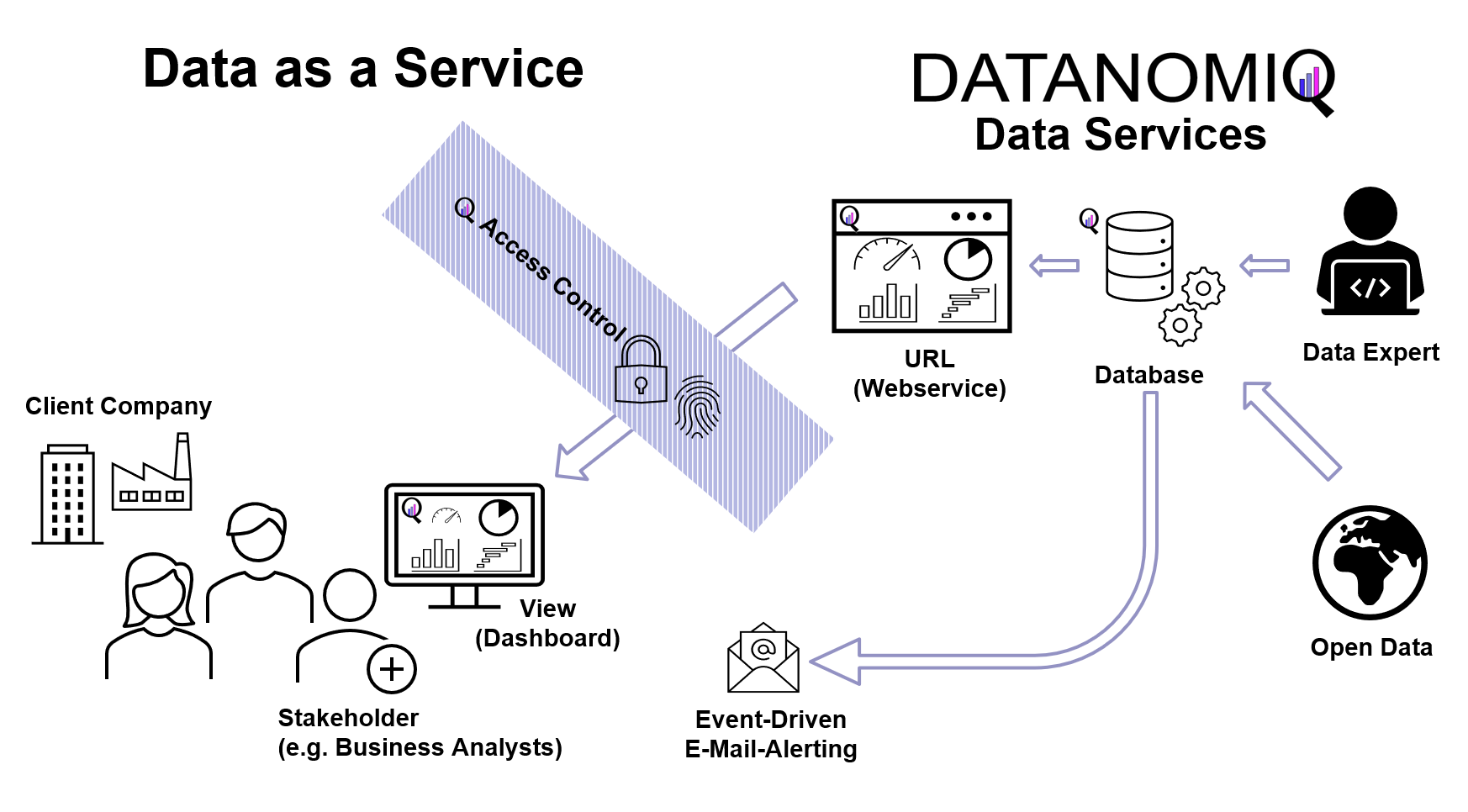 Data as a Service

DATANOMIQ
Data Services

Access Control

URL
(Webservice)

Database

Data Expert

Client Company

View
(Dashboard)

Stakeholder
(e.g. Business Analysts)

Event-Driven
E-Mail-Alerting

Open Data